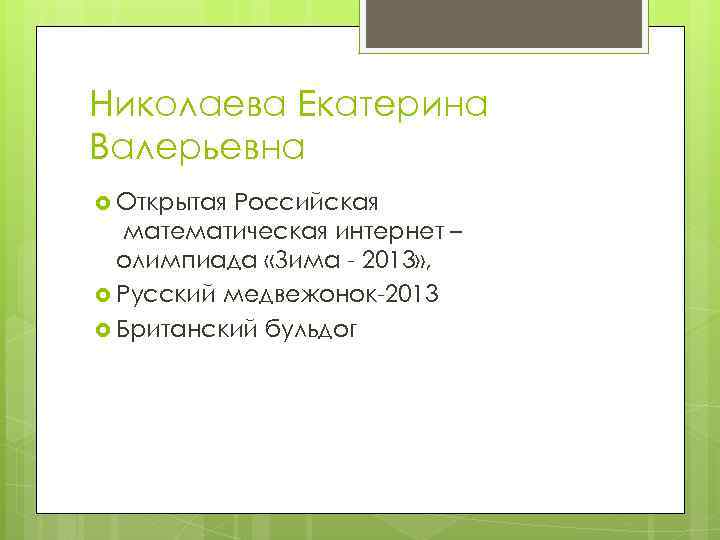 Николаева Екатерина Валерьевна

Открытая Российская математическая интернет – олимпиада «Зима - 2013»,

Русский медвежонок-2013

Британский бульдог